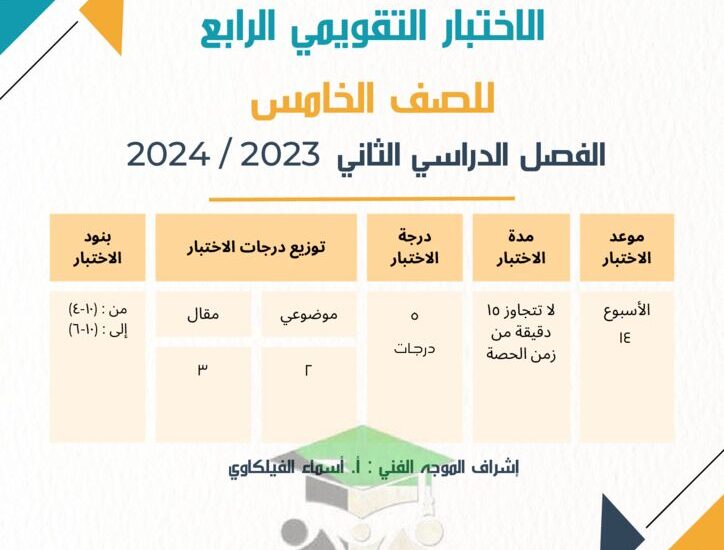 الاختبار التقويمي الرابع

للصف الخامس

الفصل الدراسي الثاني 2023 / 2024

| موعد الاختبار | مدة الاختبار | درجة الاختبار | توزيع درجات الاختبار | | بنود الاختبار |
|---|---|---|---|---|---|
| الأسبوع ١٤ | لا تتجاوز ١٥ دقيقة من زمن الحصة | ٥ درجات | موضوعي | مقال | من : (١٠-٤) إلى : (١٠-٦) |
| | | | ٢ | ٣ | |

إشراف الموجه الفني : أ. أسماء الفيلكاوي